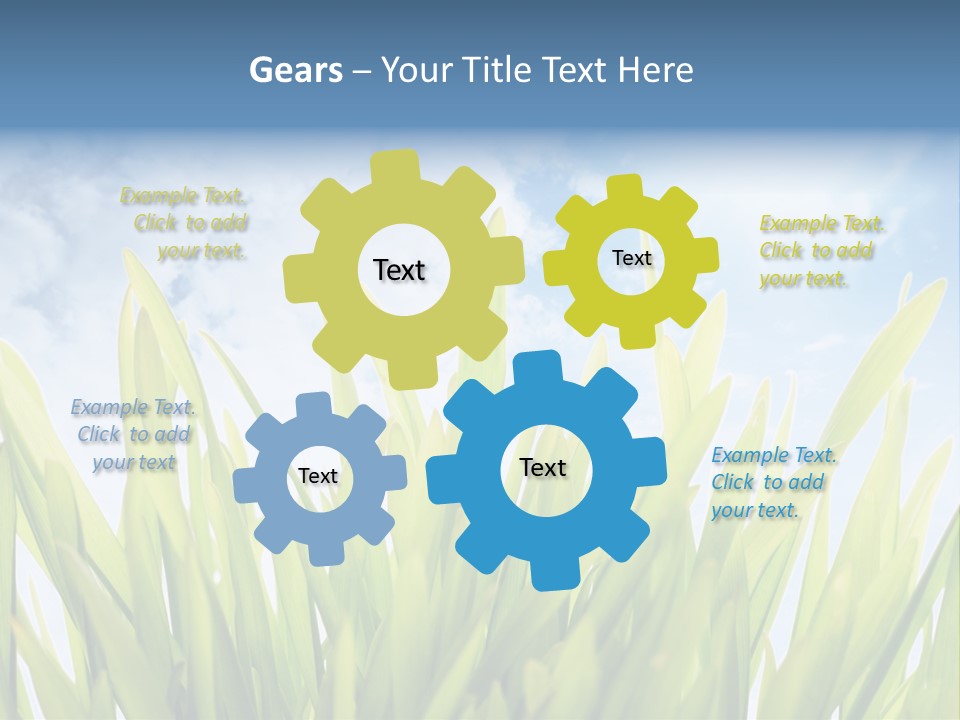 Gears – Your Title Text Here

Example Text. Click to add your text.

Text

Text

Example Text. Click to add your text.

Example Text. Click to add your text

Text

Text

Example Text. Click to add your text.